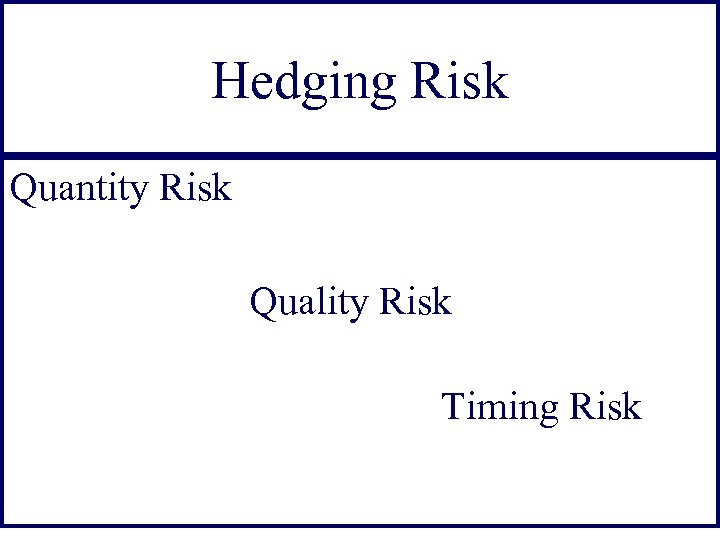 Hedging Risk

Quantity Risk

Quality Risk

Timing Risk